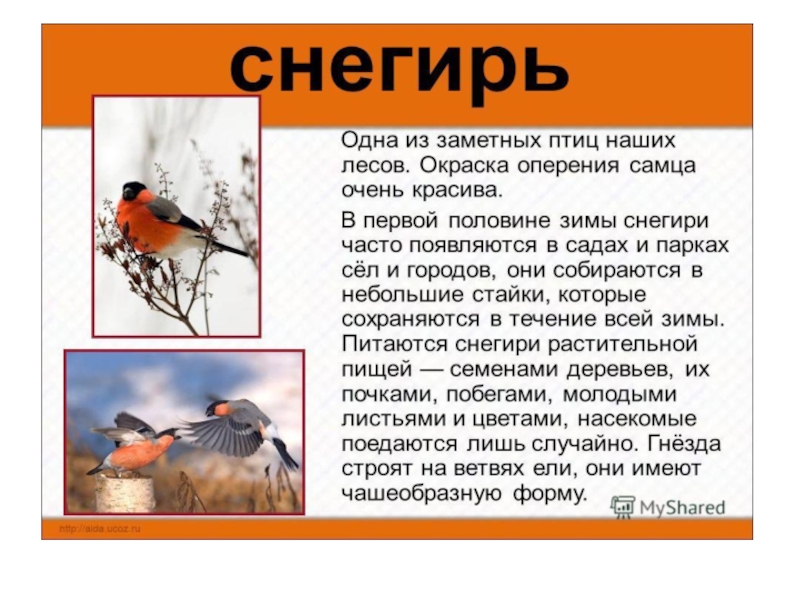 снегирь

Одна из заметных птиц наших лесов. Окраска оперения самца очень красива.

В первой половине зимы снегири часто появляются в садах и парках сёл и городов, они собираются в небольшие стайки, которые сохраняются в течение всей зимы. Питаются снегири растительной пищей — семенами деревьев, их почками, побегами, молодыми листьями и цветами, насекомые поедаются лишь случайно. Гнёзда строят на ветвях ели, они имеют чашеобразную форму.

MyShared

http://aida.ucoz.ru